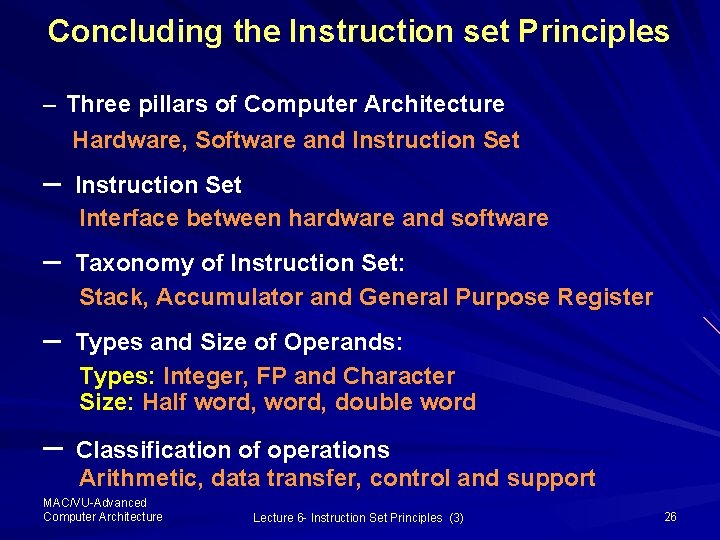 Concluding the Instruction set Principles

– Three pillars of Computer Architecture
Hardware, Software and Instruction Set

– Instruction Set
Interface between hardware and software

– Taxonomy of Instruction Set:
Stack, Accumulator and General Purpose Register

– Types and Size of Operands:
Types: Integer, FP and Character
Size: Half word, word, double word

– Classification of operations
Arithmetic, data transfer, control and support

MAC/VU-Advanced Computer Architecture

Lecture 6- Instruction Set Principles (3)

26